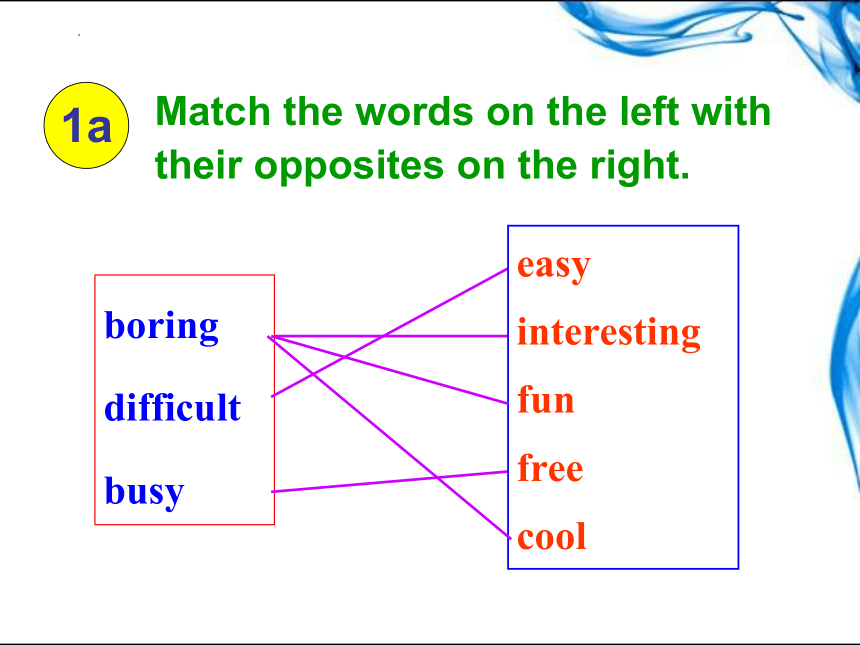 1a Match the words on the left with their opposites on the right.

boring
difficult
busy

easy
interesting
fun
free
cool